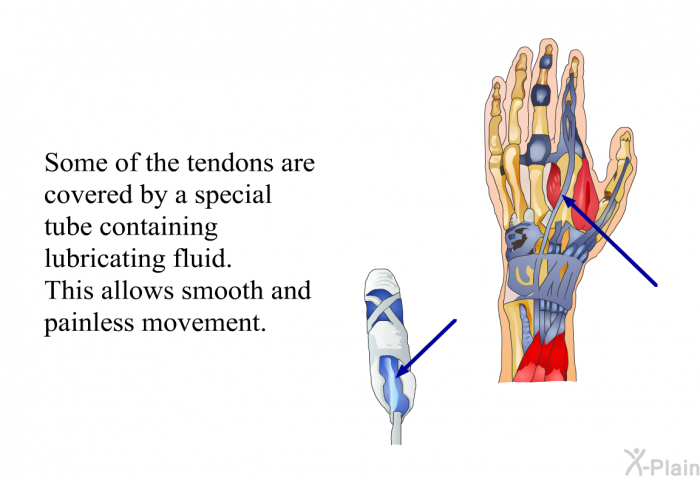 Some of the tendons are covered by a special tube containing lubricating fluid. This allows smooth and painless movement.

X-Plain